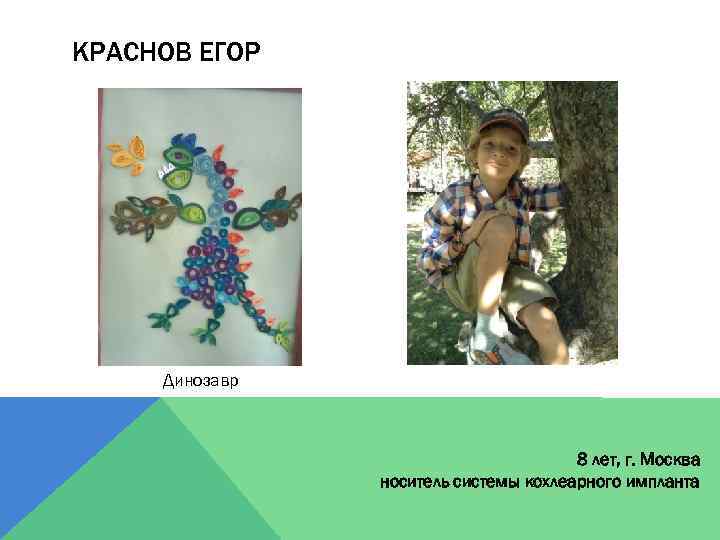 КРАСНОВ ЕГОР

Динозавр

8 лет, г. Москва
носитель системы кохлеарного импланта